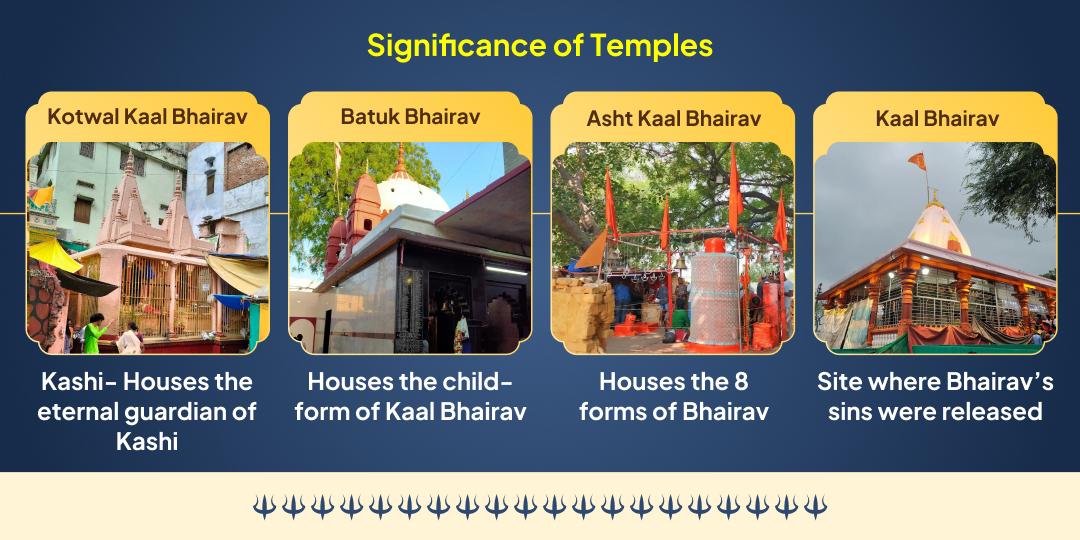 Significance of Temples

Kotwal Kaal Bhairav

Kashi- Houses the eternal guardian of Kashi

Batuk Bhairav

Houses the child-form of Kaal Bhairav

Asht Kaal Bhairav

Houses the 8 forms of Bhairav

Kaal Bhairav

Site where Bhairav's sins were released